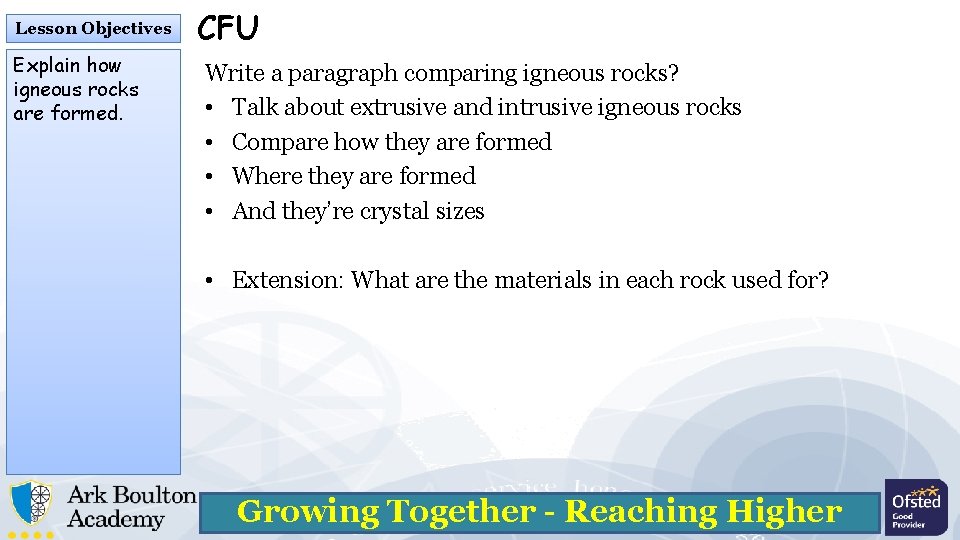 Lesson Objectives

Explain how igneous rocks are formed.

CFU

Write a paragraph comparing igneous rocks?
• Talk about extrusive and intrusive igneous rocks
• Compare how they are formed
• Where they are formed
• And they're crystal sizes

• Extension: What are the materials in each rock used for?

Ark Boulton Academy

Growing Together - Reaching Higher

Ofsted Good Provider